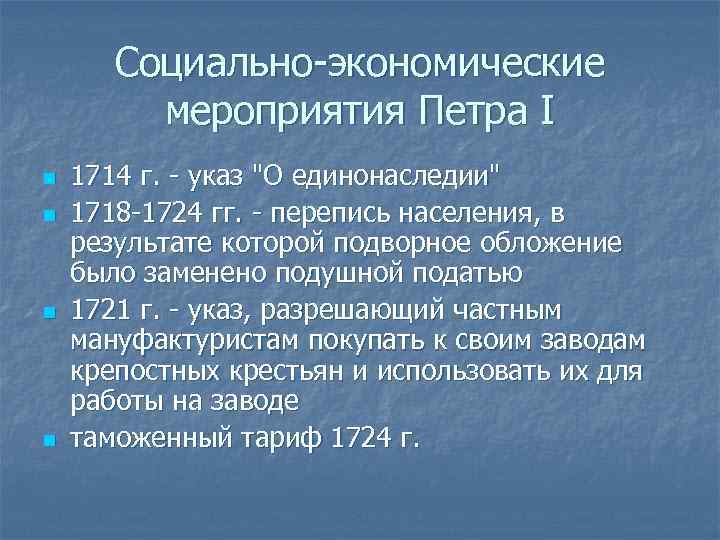 Социально-экономические мероприятия Петра I

1714 г. - указ "О единонаследии"

1718-1724 гг. - перепись населения, в результате которой подворное обложение было заменено подушной податью

1721 г. - указ, разрешающий частным мануфактуристам покупать к своим заводам крепостных крестьян и использовать их для работы на заводе

таможенный тариф 1724 г.